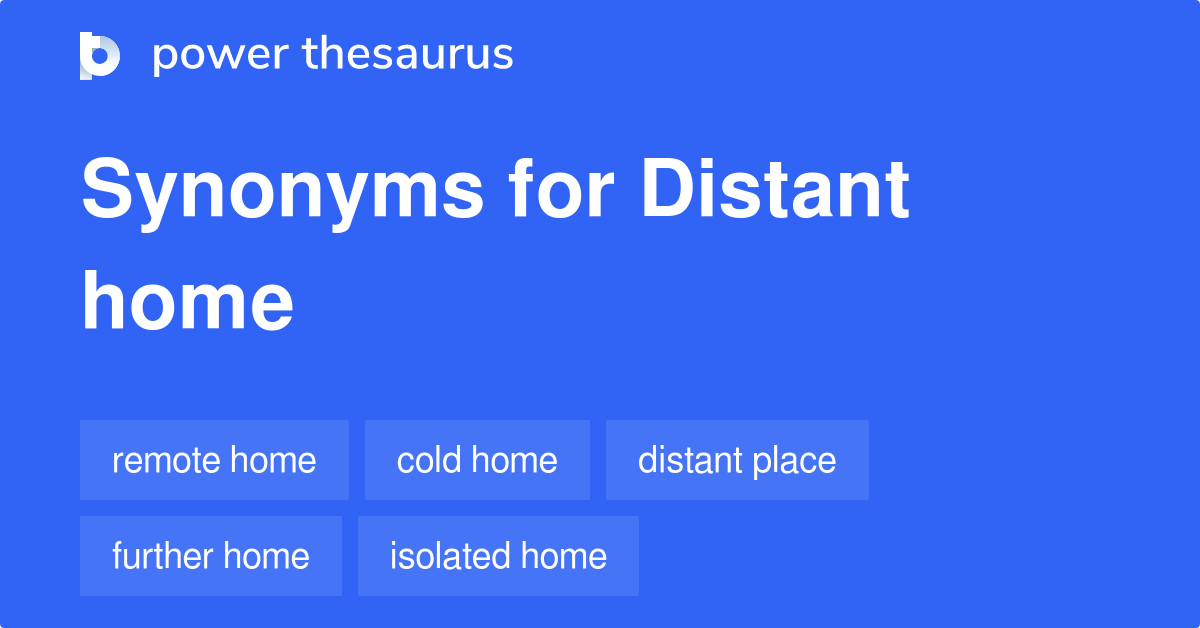 power thesaurus

Synonyms for Distant home

remote home
cold home
distant place
further home
isolated home